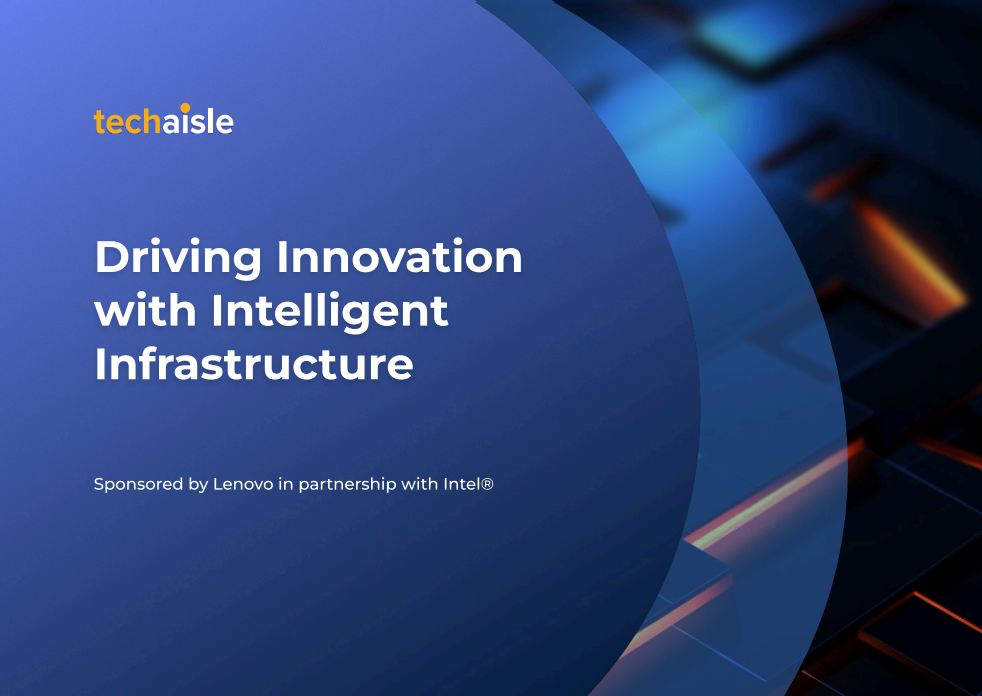 techaisle

Driving Innovation with Intelligent Infrastructure

Sponsored by Lenovo in partnership with Intel®